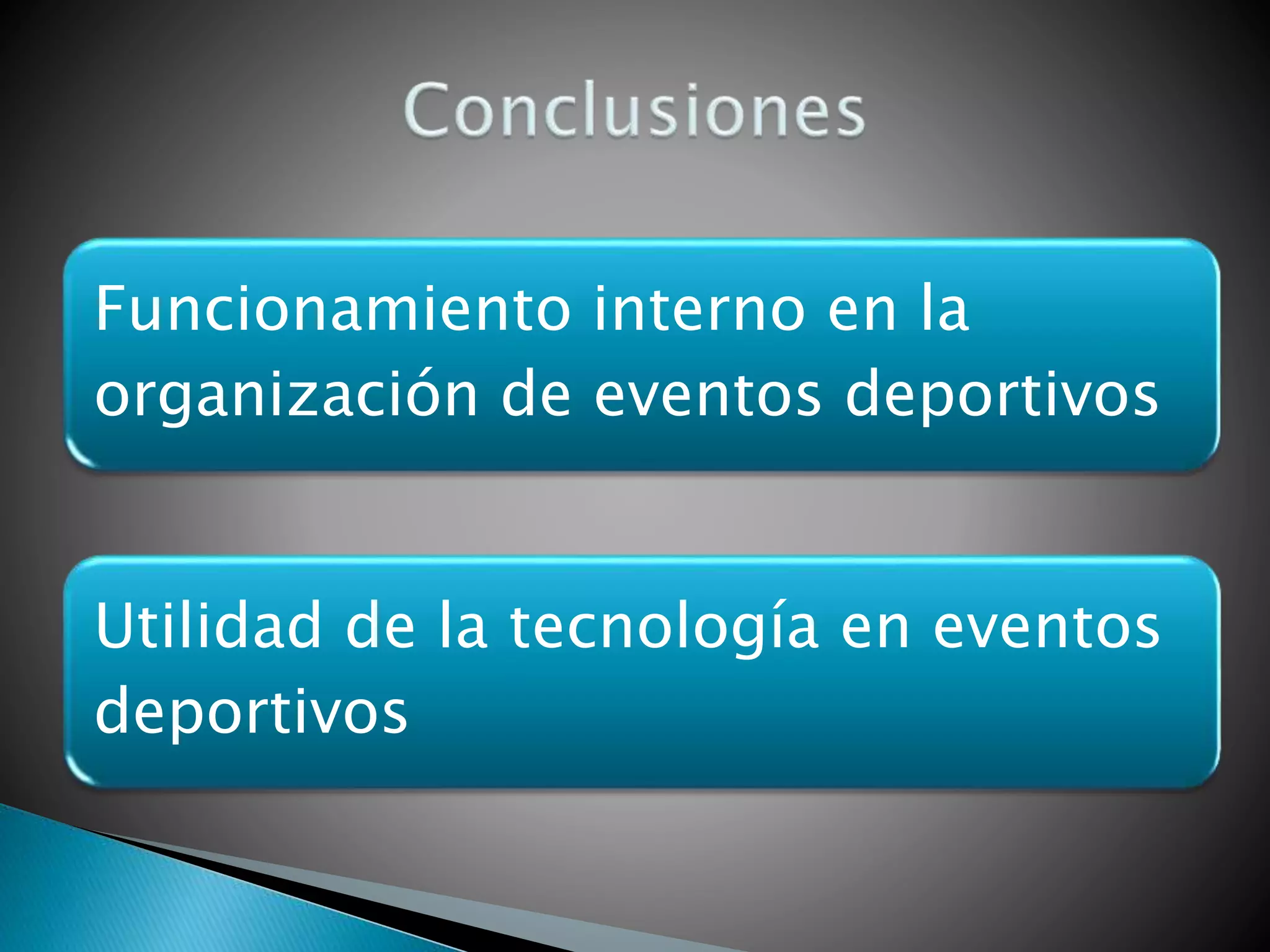 Conclusiones

Funcionamiento interno en la organización de eventos deportivos

Utilidad de la tecnología en eventos deportivos